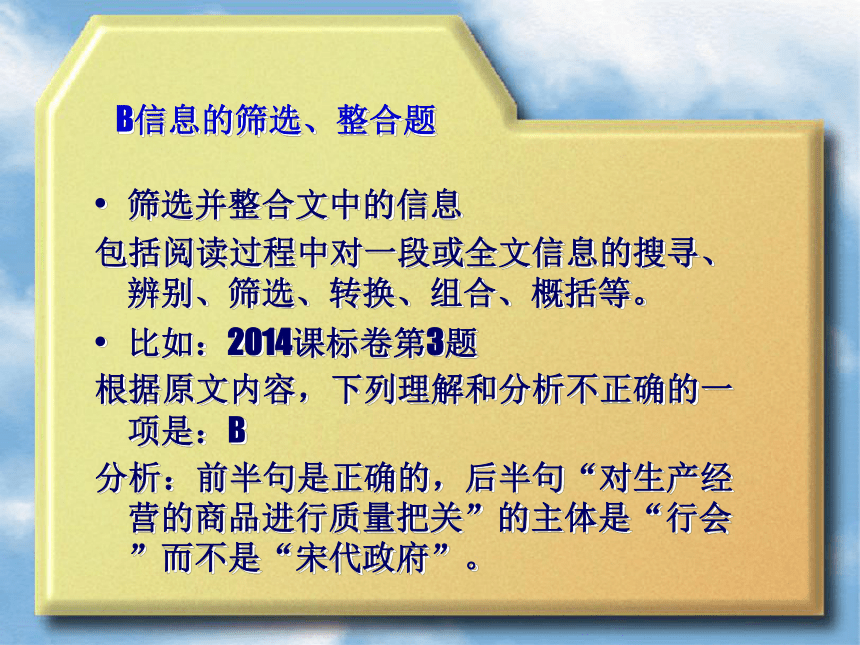 B信息的筛选、整合题

• 筛选并整合文中的信息

包括阅读过程中对一段或全文信息的搜寻、辨别、筛选、转换、组合、概括等。

• 比如：2014课标卷第3题

根据原文内容，下列理解和分析不正确的一项是：B

分析：前半句是正确的，后半句“对生产经营的商品进行质量把关”的主体是“行会”而不是“宋代政府”。